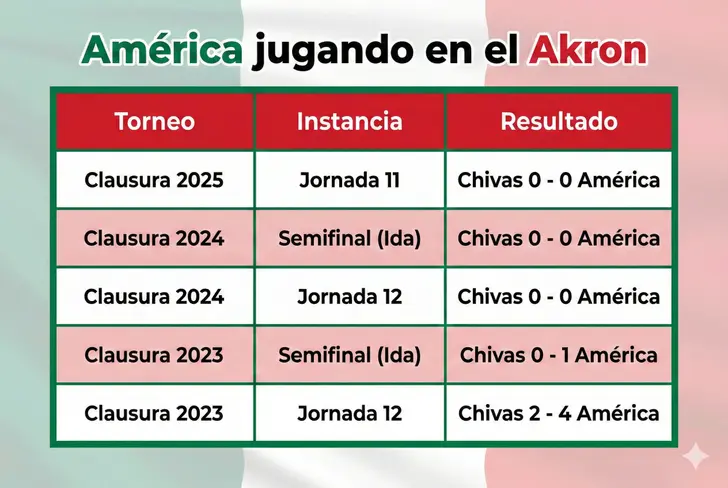 América jugando en el Akron

| Torneo | Instancia | Resultado |
|---|---|---|
| Clausura 2025 | Jornada 11 | Chivas 0 - 0 América |
| Clausura 2024 | Semifinal (Ida) | Chivas 0 - 0 América |
| Clausura 2024 | Jornada 12 | Chivas 0 - 0 América |
| Clausura 2023 | Semifinal (Ida) | Chivas 0 - 1 América |
| Clausura 2023 | Jornada 12 | Chivas 2 - 4 América |